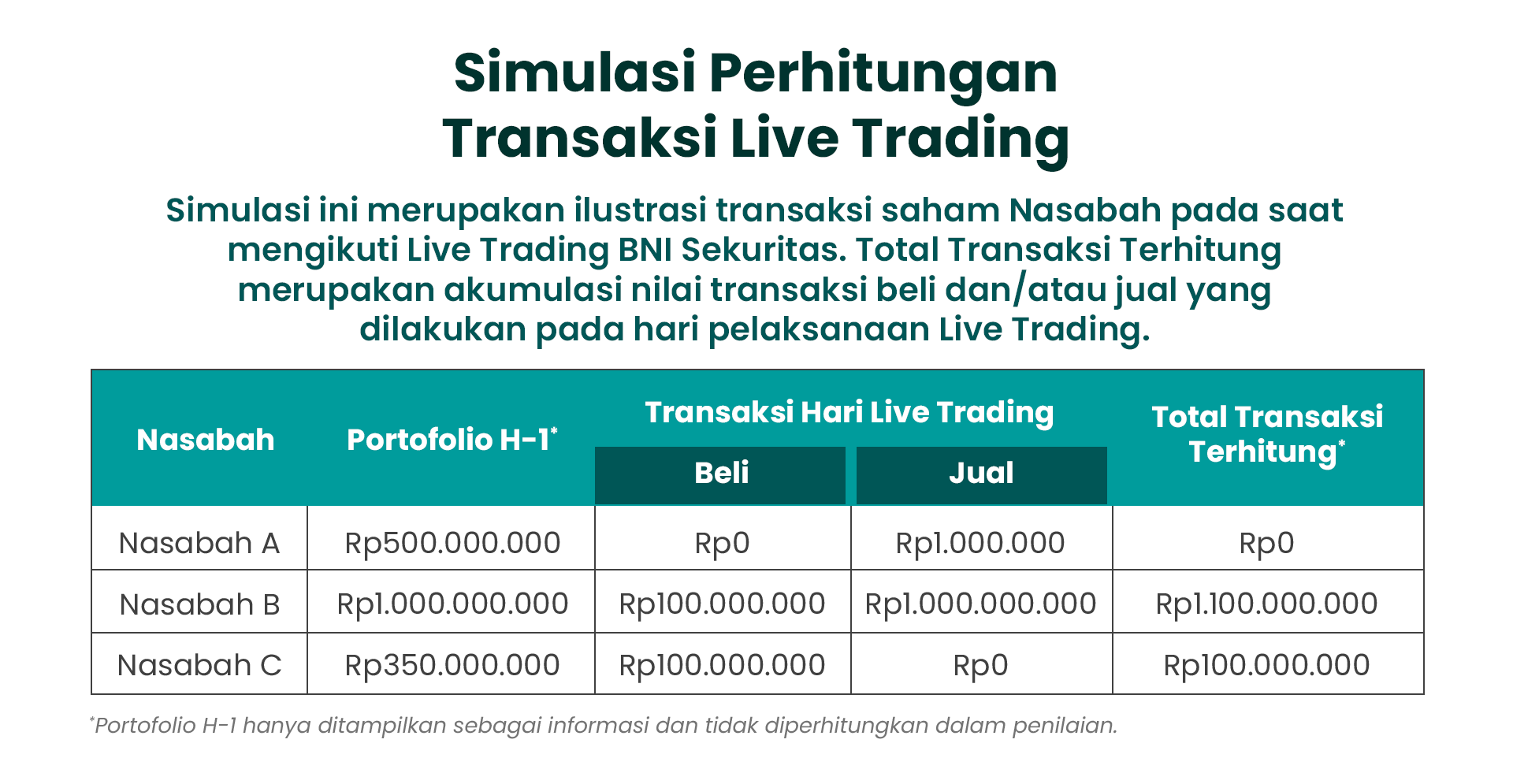 Simulasi Perhitungan
Transaksi Live Trading

Simulasi ini merupakan ilustrasi transaksi saham Nasabah pada saat mengikuti Live Trading BNI Sekuritas. Total Transaksi Terhitung merupakan akumulasi nilai transaksi beli dan/atau jual yang dilakukan pada hari pelaksanaan Live Trading.

| Nasabah | Portofolio H-1* | Transaksi Hari Live Trading: Beli | Transaksi Hari Live Trading: Jual | Total Transaksi Terhitung* |
|---|---|---|---|---|
| Nasabah A | Rp500.000.000 | Rp0 | Rp1.000.000 | Rp0 |
| Nasabah B | Rp1.000.000.000 | Rp100.000.000 | Rp1.000.000.000 | Rp1.100.000.000 |
| Nasabah C | Rp350.000.000 | Rp100.000.000 | Rp0 | Rp100.000.000 |

*Portofolio H-1 hanya ditampilkan sebagai informasi dan tidak diperhitungkan dalam penilaian.